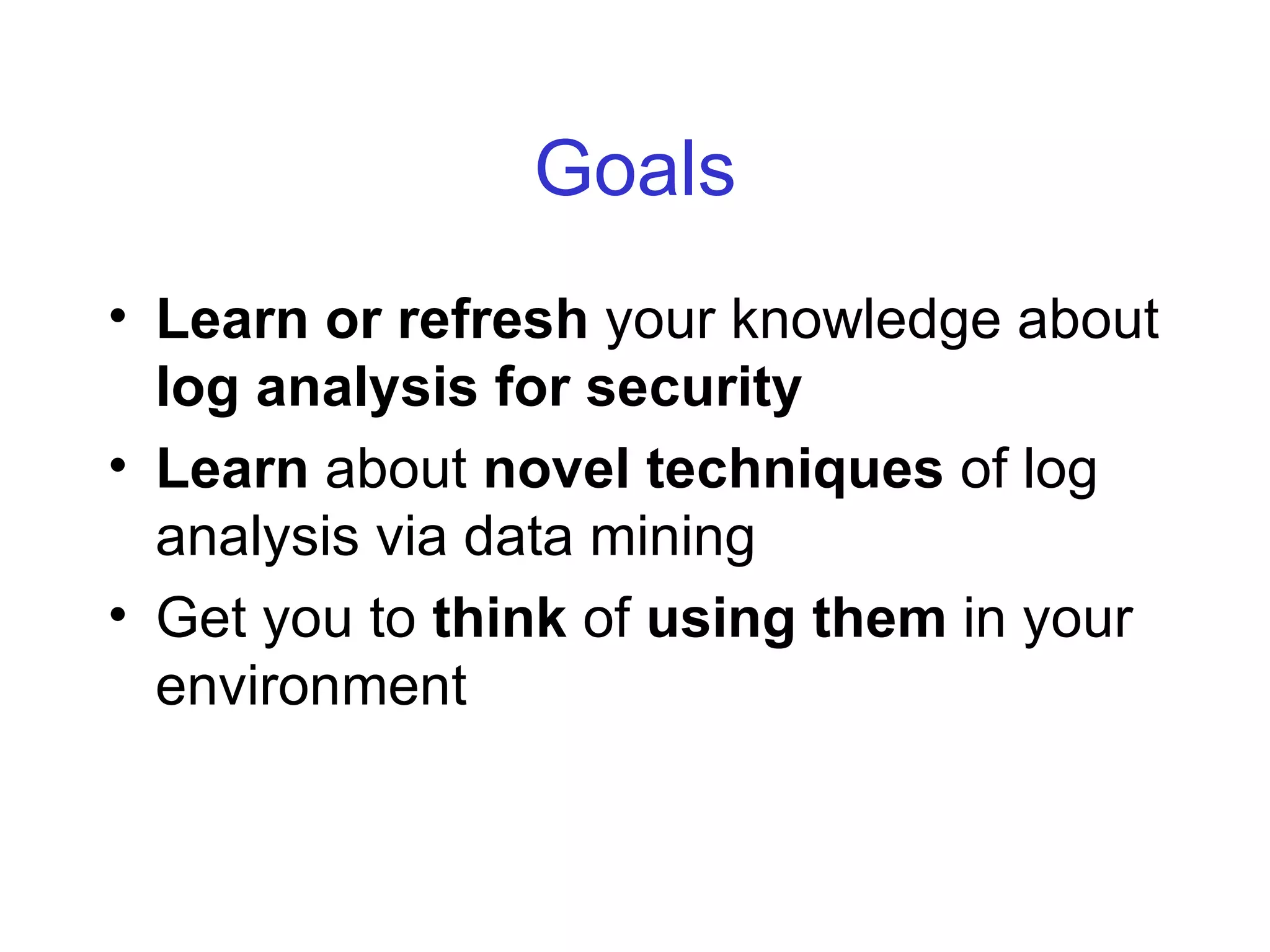 Goals

• Learn or refresh your knowledge about log analysis for security
• Learn about novel techniques of log analysis via data mining
• Get you to think of using them in your environment